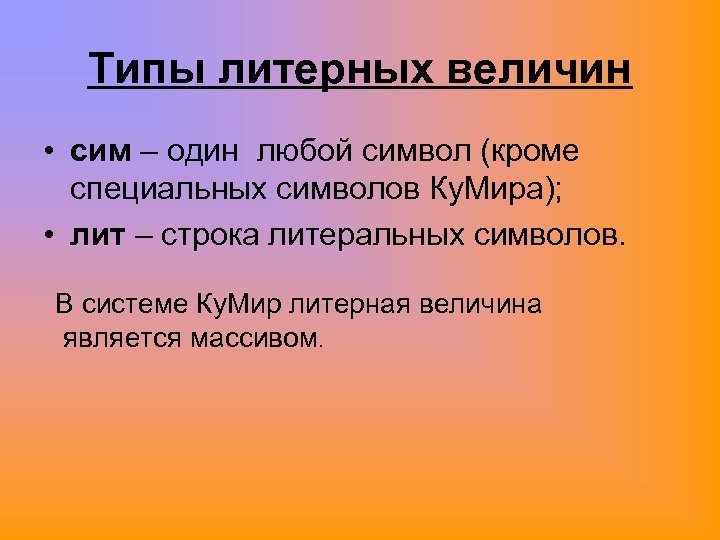 Типы литерных величин

• сим – один любой символ (кроме специальных символов КуМира);
• лит – строка литеральных символов.

В системе КуМир литерная величина является массивом.